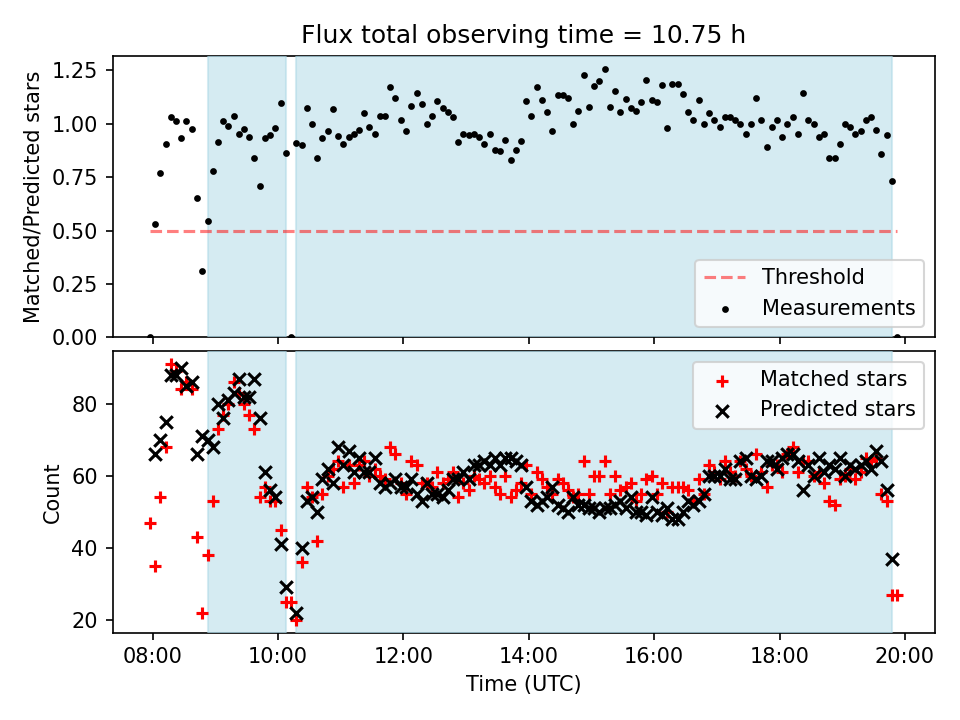 Flux total observing time = 10.75 h

Matched/Predicted stars

1.25
1.00
0.75
0.50
0.25
0.00

Threshold
Measurements

Count

80
60
40
20

Matched stars
Predicted stars

08:00
10:00
12:00
14:00
16:00
18:00
20:00

Time (UTC)